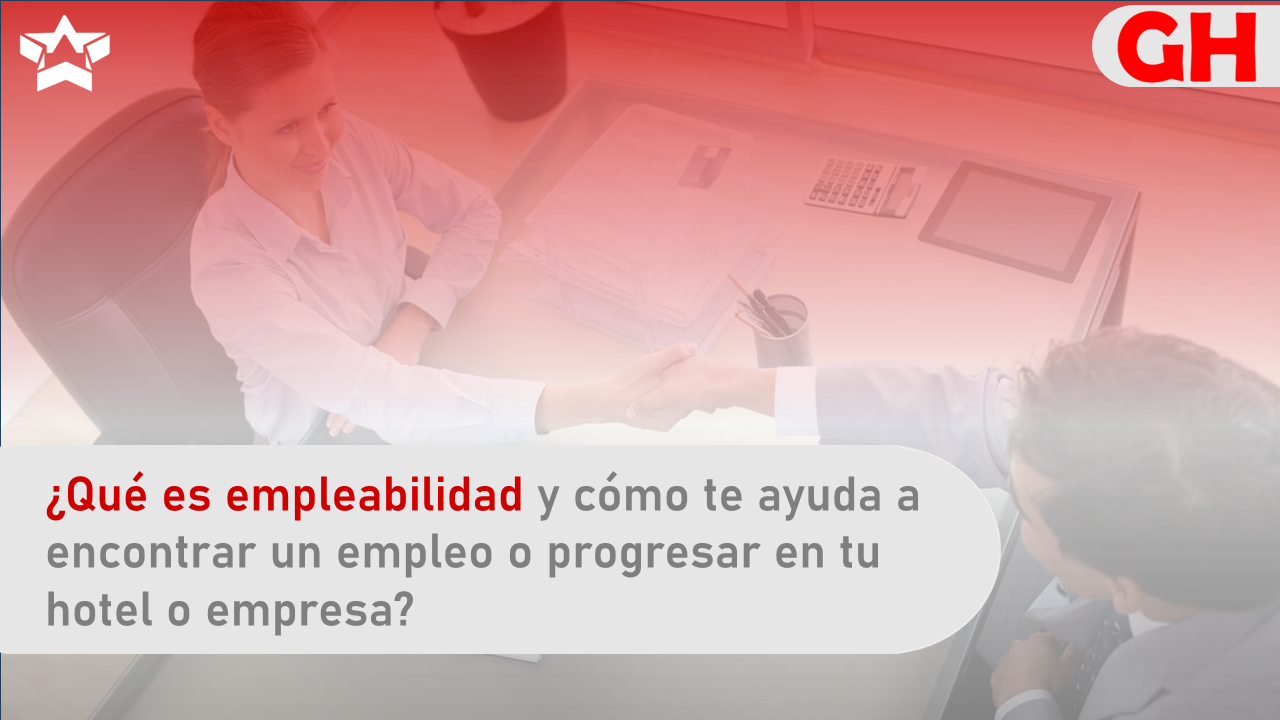 GH

¿Qué es empleabilidad y cómo te ayuda a encontrar un empleo o progresar en tu hotel o empresa?